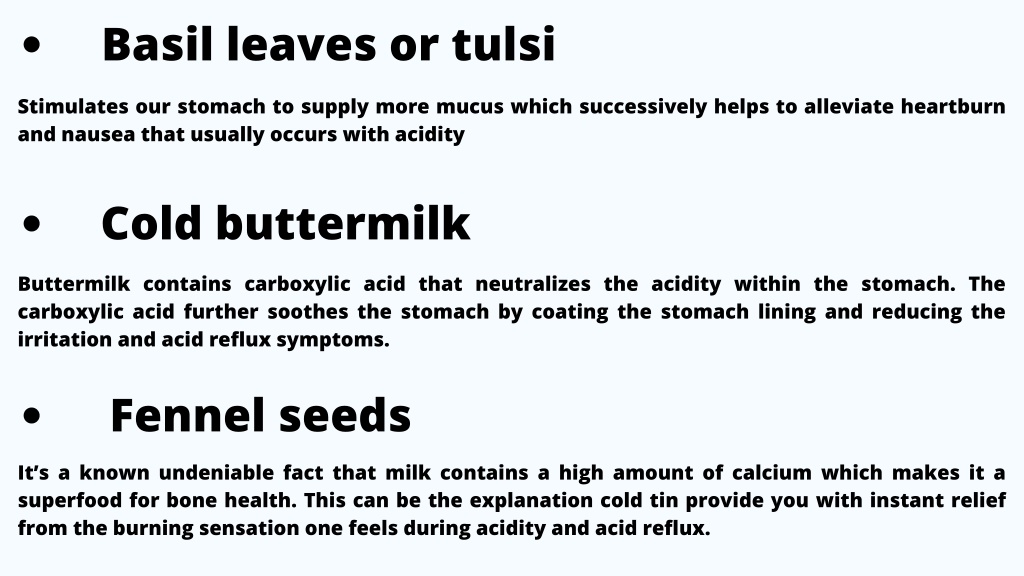 • Basil leaves or tulsi

Stimulates our stomach to supply more mucus which successively helps to alleviate heartburn and nausea that usually occurs with acidity

• Cold buttermilk

Buttermilk contains carboxylic acid that neutralizes the acidity within the stomach. The carboxylic acid further soothes the stomach by coating the stomach lining and reducing the irritation and acid reflux symptoms.

• Fennel seeds

It's a known undeniable fact that milk contains a high amount of calcium which makes it a superfood for bone health. This can be the explanation cold tin provide you with instant relief from the burning sensation one feels during acidity and acid reflux.